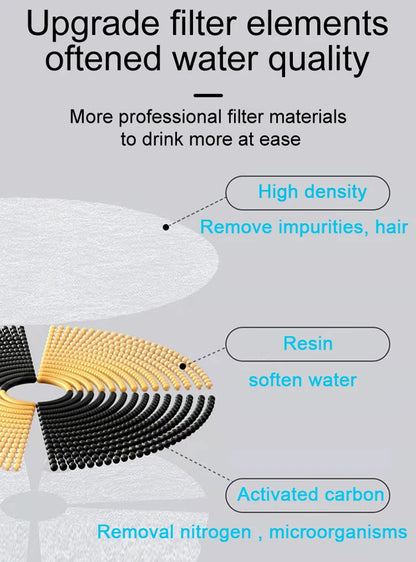 Upgrade filter elements oftened water quality

More professional filter materials to drink more at ease

High density

Remove impurities, hair

Resin

soften water

Activated carbon

Removal nitrogen , microorganisms